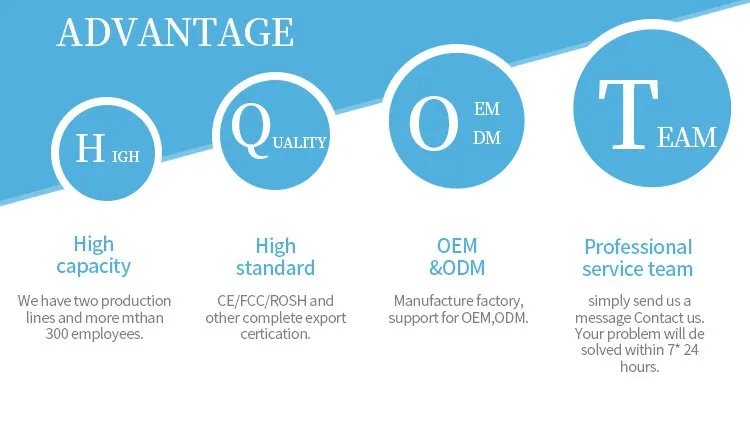 ADVANTAGE

HIGH

QUALITY

O EM
DM

TEAM

High capacity

We have two production lines and more mthan 300 employees.

High standard

CE/FCC/ROSH and other complete export certication.

OEM &ODM

Manufacture factory, support for OEM,ODM.

Professional service team

simply send us a message Contact us. Your problem will de solved within 7* 24 hours.